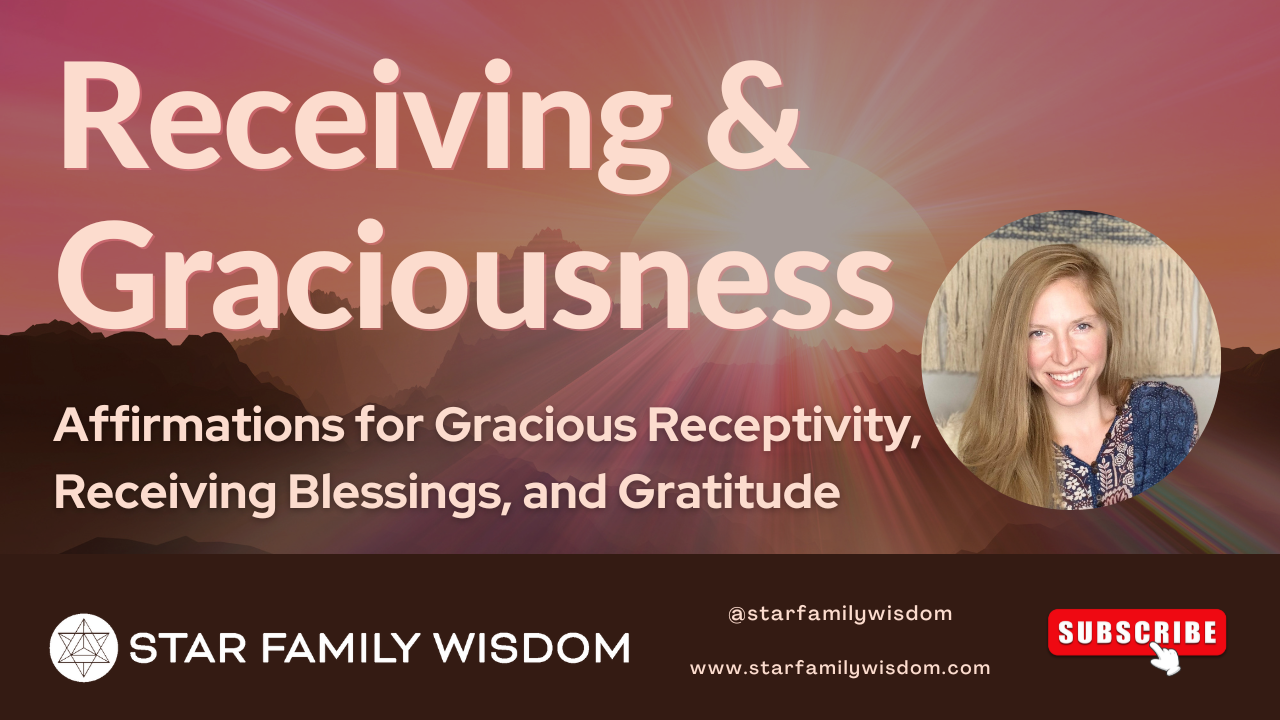 Receiving & Graciousness

Affirmations for Gracious Receptivity, Receiving Blessings, and Gratitude

STAR FAMILY WISDOM

@starfamilywisdom

www.starfamilywisdom.com

SUBSCRIBE